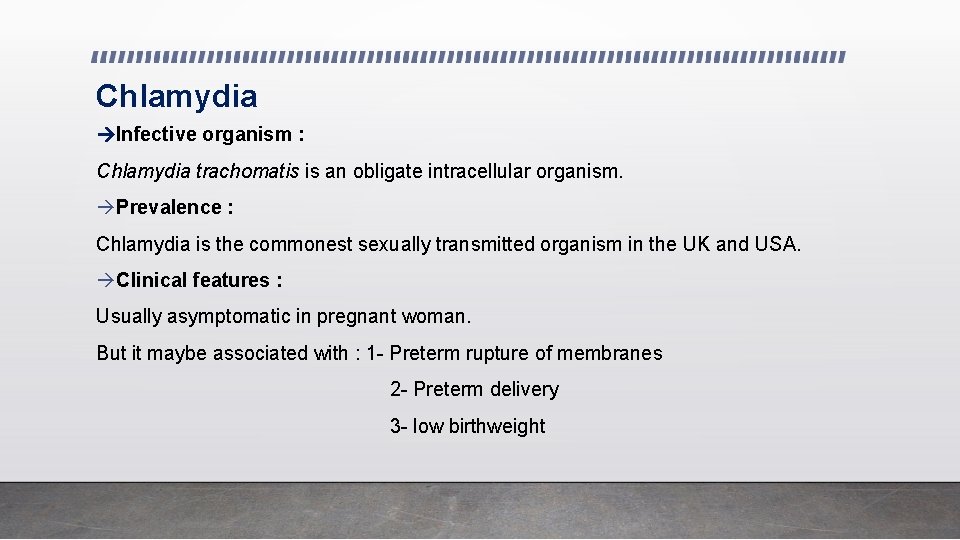 Chlamydia

→Infective organism :

Chlamydia trachomatis is an obligate intracellular organism.

→Prevalence :

Chlamydia is the commonest sexually transmitted organism in the UK and USA.

→Clinical features :

Usually asymptomatic in pregnant woman.

But it maybe associated with : 1- Preterm rupture of membranes

2- Preterm delivery

3- low birthweight